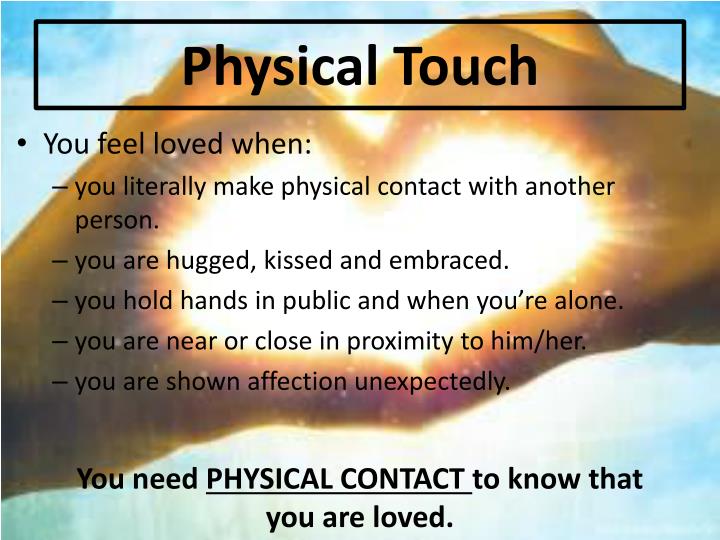 Physical Touch

• You feel loved when:
– you literally make physical contact with another person.
– you are hugged, kissed and embraced.
– you hold hands in public and when you're alone.
– you are near or close in proximity to him/her.
– you are shown affection unexpectedly.

You need PHYSICAL CONTACT to know that you are loved.